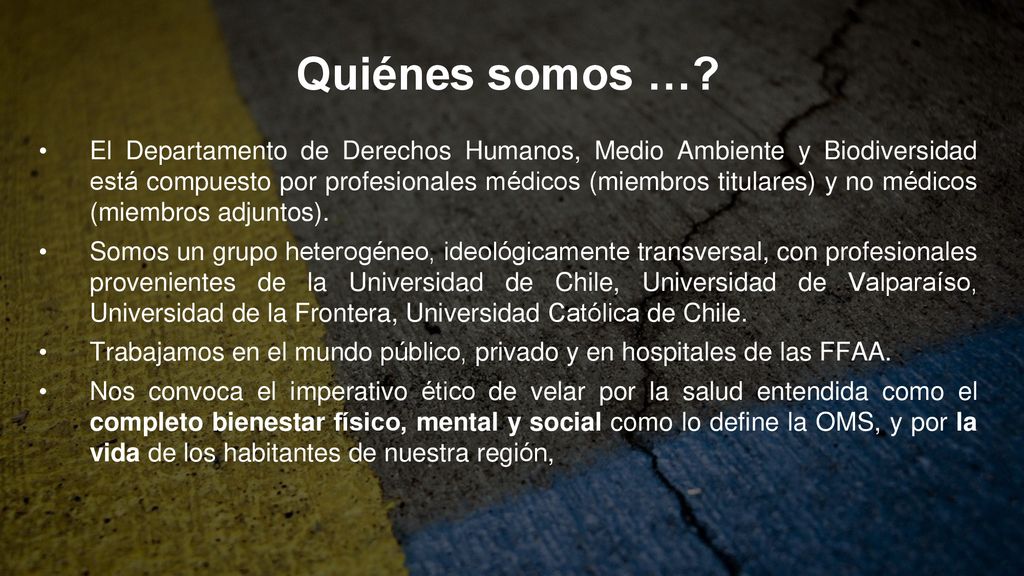 Quiénes somos …?

• El Departamento de Derechos Humanos, Medio Ambiente y Biodiversidad está compuesto por profesionales médicos (miembros titulares) y no médicos (miembros adjuntos).

• Somos un grupo heterogéneo, ideológicamente transversal, con profesionales provenientes de la Universidad de Chile, Universidad de Valparaíso, Universidad de la Frontera, Universidad Católica de Chile.

• Trabajamos en el mundo público, privado y en hospitales de las FFAA.

• Nos convoca el imperativo ético de velar por la salud entendida como el completo bienestar físico, mental y social como lo define la OMS, y por la vida de los habitantes de nuestra región,